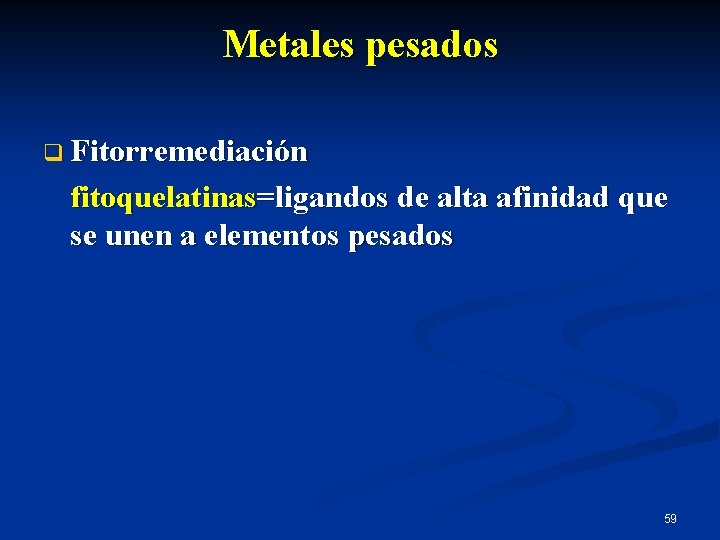 Metales pesados

Fitorremediación

fitoquelatinas=ligandos de alta afinidad que se unen a elementos pesados

59